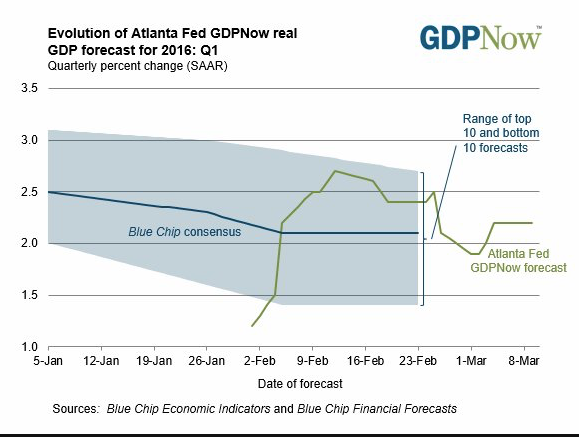 Evolution of Atlanta Fed GDPNow real GDP forecast for 2016: Q1
Quarterly percent change (SAAR)

GDPNow™

3.5
3.0
2.5
2.0
1.5
1.0

Range of top 10 and bottom 10 forecasts

Blue Chip consensus

Atlanta Fed GDPNow forecast

5-Jan
12-Jan
19-Jan
26-Jan
2-Feb
9-Feb
16-Feb
23-Feb
1-Mar
8-Mar

Date of forecast

Sources: Blue Chip Economic Indicators and Blue Chip Financial Forecasts